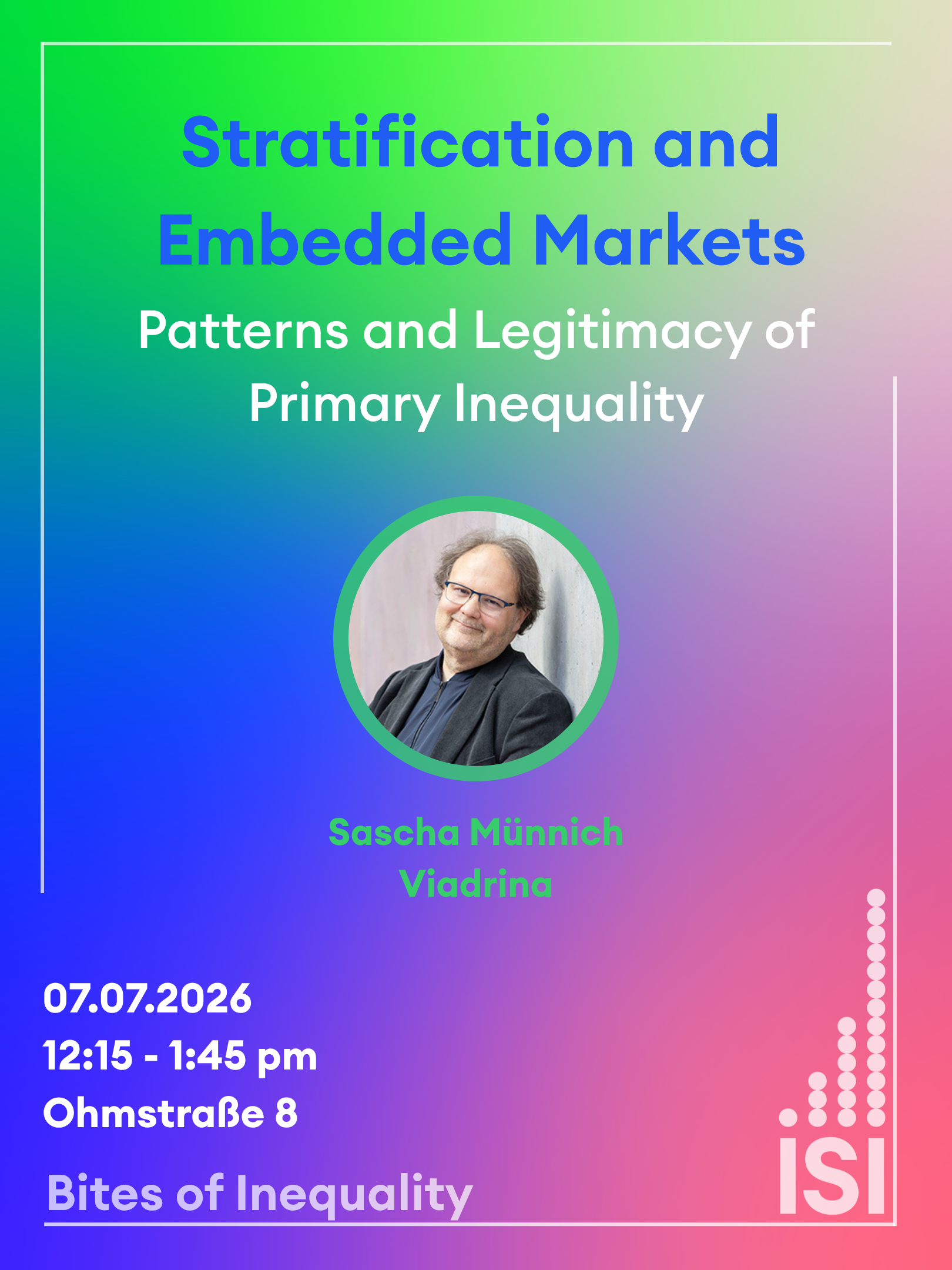 Stratification and Embedded Markets

Patterns and Legitimacy of Primary Inequality

Sascha Münnich
Viadrina

07.07.2026
12:15 - 1:45 pm
Ohmstraße 8

Bites of Inequality

ISI